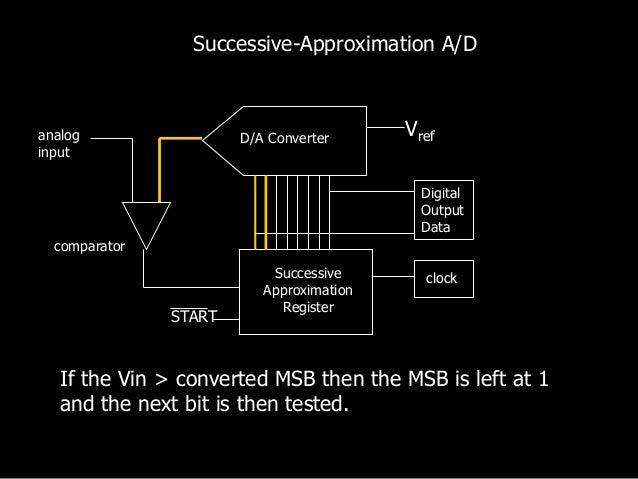 Successive-Approximation A/D

analog input

D/A Converter

$V_{ref}$

Digital Output Data

comparator

Successive Approximation Register

clock

$\overline{START}$

If the Vin > converted MSB then the MSB is left at 1 and the next bit is then tested.